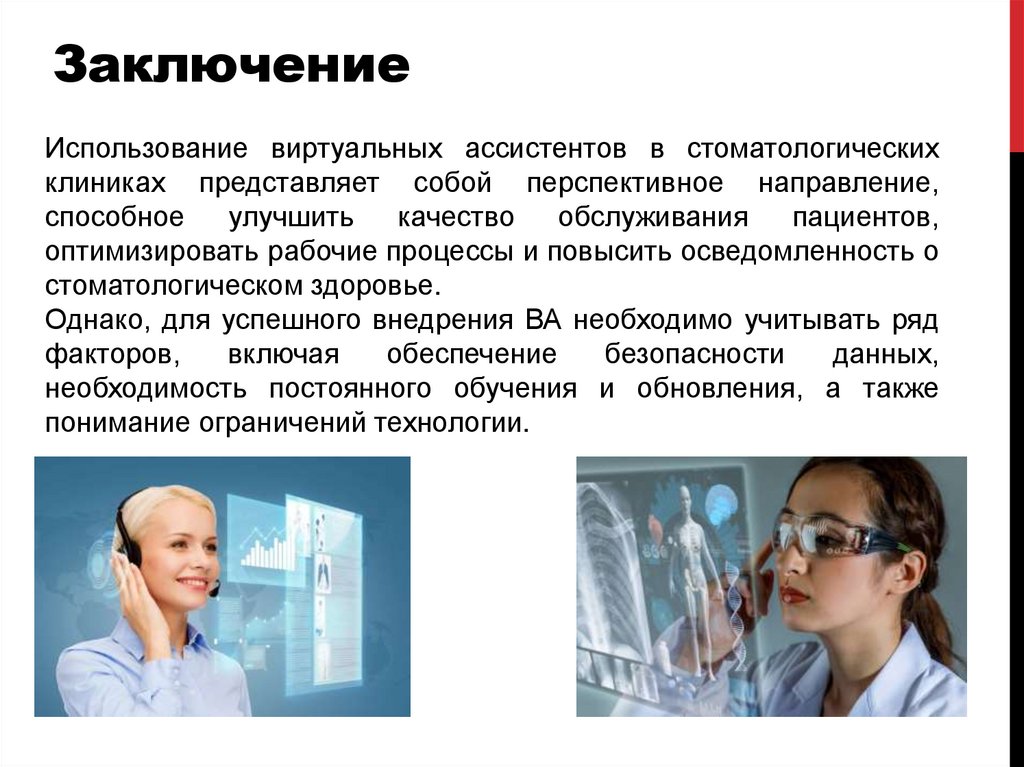 Заключение

Использование виртуальных ассистентов в стоматологических клиниках представляет собой перспективное направление, способное улучшить качество обслуживания пациентов, оптимизировать рабочие процессы и повысить осведомленность о стоматологическом здоровье.
Однако, для успешного внедрения ВА необходимо учитывать ряд факторов, включая обеспечение безопасности данных, необходимость постоянного обучения и обновления, а также понимание ограничений технологии.